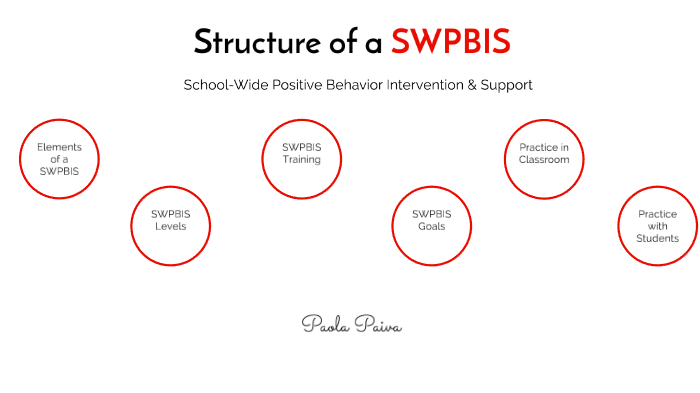 Structure of a SWPBIS

School-Wide Positive Behavior Intervention & Support

Elements of a SWPBIS

SWPBIS Levels

SWPBIS Training

SWPBIS Goals

Practice in Classroom

Practice with Students

Paola Paiva